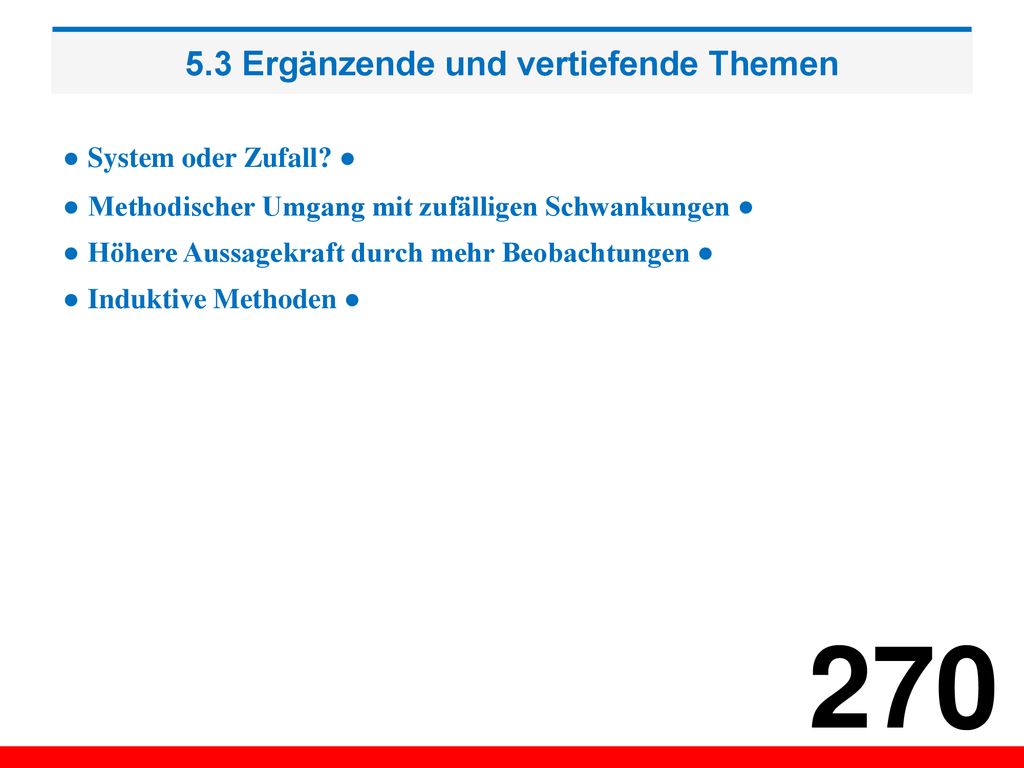 5.3 Ergänzende und vertiefende Themen

● System oder Zufall? ●

● Methodischer Umgang mit zufälligen Schwankungen ●

● Höhere Aussagekraft durch mehr Beobachtungen ●

● Induktive Methoden ●

270